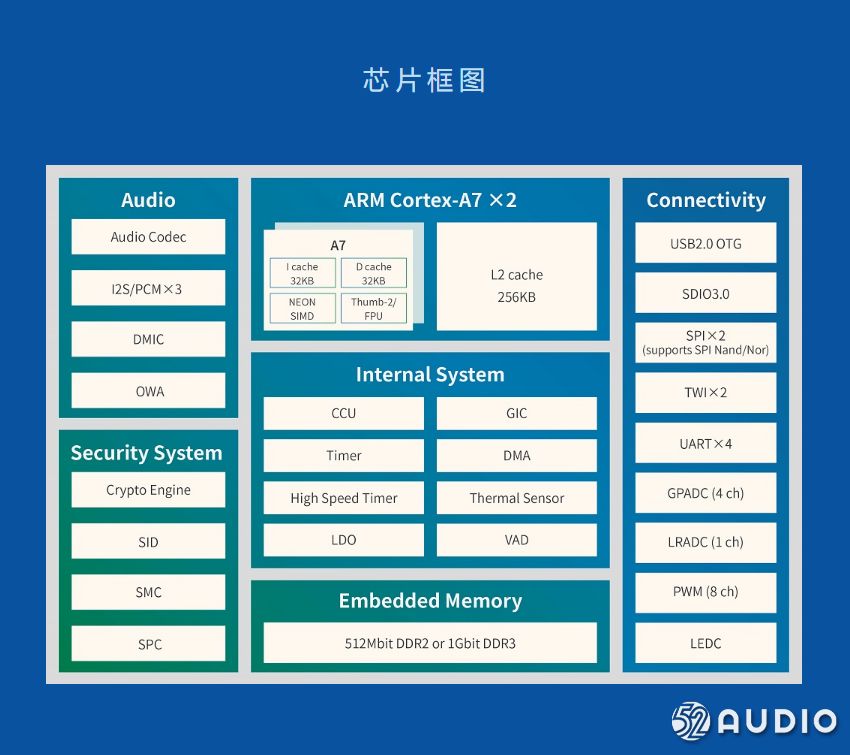 芯片框图

Audio
Audio Codec
I2S/PCM×3
DMIC
OWA

Security System
Crypto Engine
SID
SMC
SPC

ARM Cortex-A7 ×2
A7
I cache 32KB
D cache 32KB
NEON SIMD
Thumb-2/ FPU
L2 cache 256KB

Internal System
CCU
GIC
Timer
DMA
High Speed Timer
Thermal Sensor
LDO
VAD

Embedded Memory
512Mbit DDR2 or 1Gbit DDR3

Connectivity
USB2.0 OTG
SDIO3.0
SPI×2 (supports SPI Nand/Nor)
TWI×2
UART×4
GPADC (4 ch)
LRADC (1 ch)
PWM (8 ch)
LEDC

52AUDIO